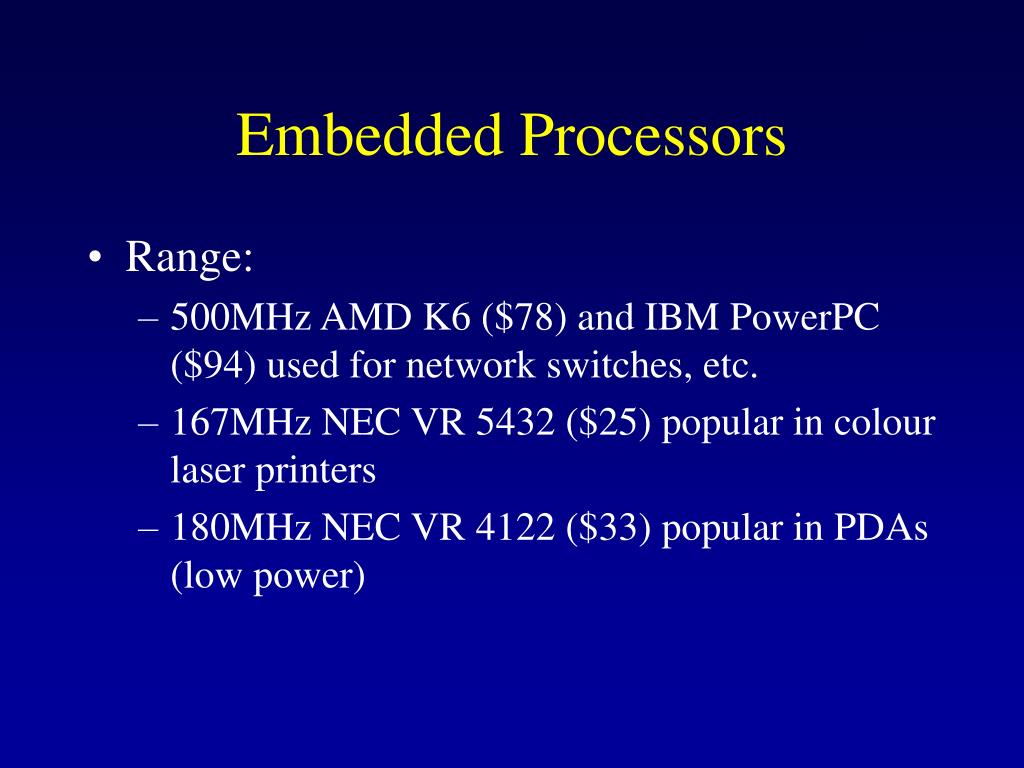 Embedded Processors

• Range:
– 500MHz AMD K6 (\$78) and IBM PowerPC (\$94) used for network switches, etc.
– 167MHz NEC VR 5432 (\$25) popular in colour laser printers
– 180MHz NEC VR 4122 (\$33) popular in PDAs (low power)